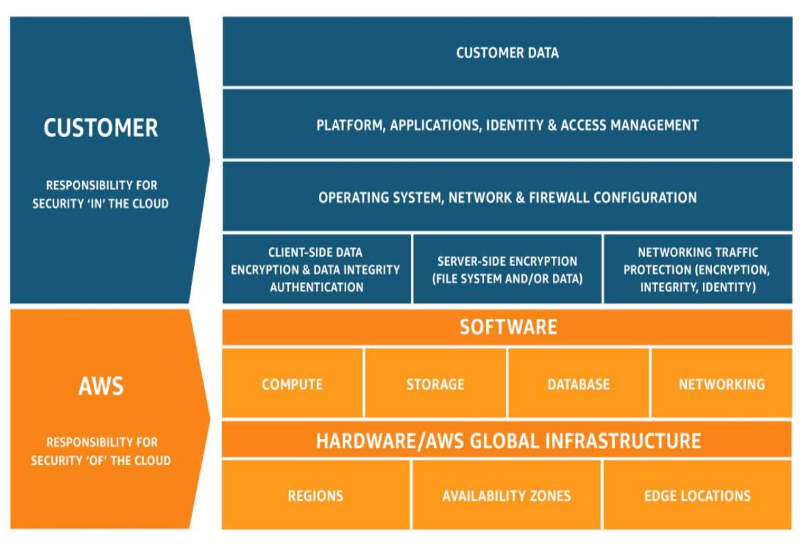 CUSTOMER

RESPONSIBILITY FOR SECURITY 'IN' THE CLOUD

CUSTOMER DATA

PLATFORM, APPLICATIONS, IDENTITY & ACCESS MANAGEMENT

OPERATING SYSTEM, NETWORK & FIREWALL CONFIGURATION

CLIENT-SIDE DATA ENCRYPTION & DATA INTEGRITY AUTHENTICATION

SERVER-SIDE ENCRYPTION (FILE SYSTEM AND/OR DATA)

NETWORKING TRAFFIC PROTECTION (ENCRYPTION, INTEGRITY, IDENTITY)

AWS

RESPONSIBILITY FOR SECURITY 'OF' THE CLOUD

SOFTWARE

COMPUTE

STORAGE

DATABASE

NETWORKING

HARDWARE/AWS GLOBAL INFRASTRUCTURE

REGIONS

AVAILABILITY ZONES

EDGE LOCATIONS